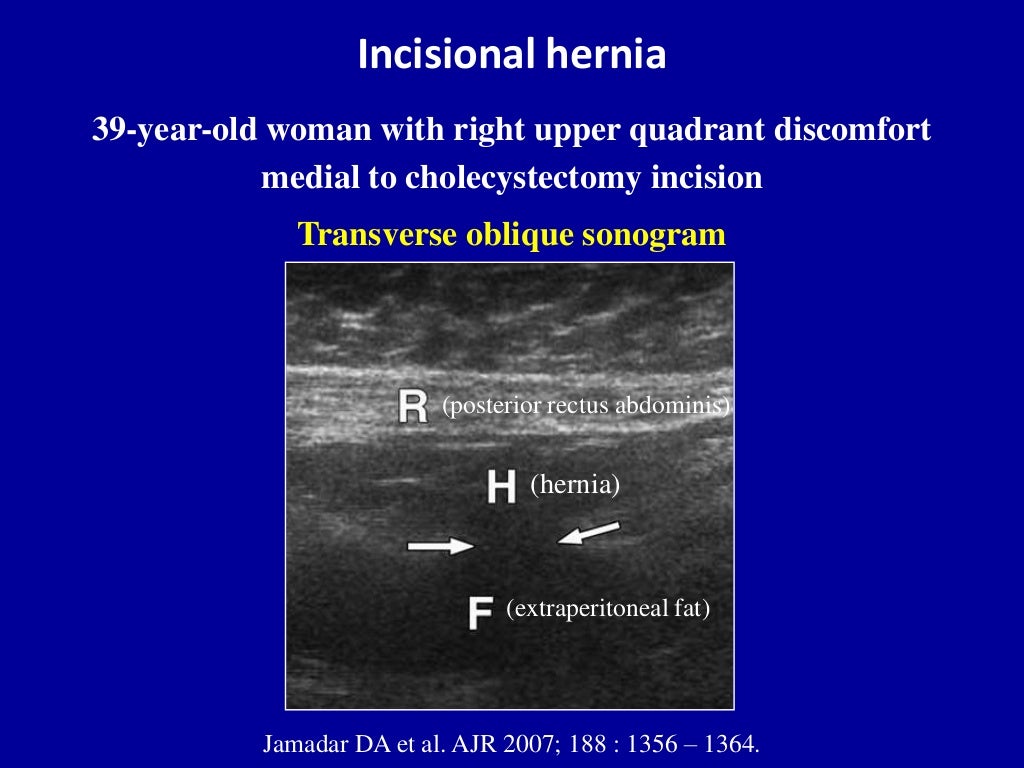 Incisional hernia

39-year-old woman with right upper quadrant discomfort medial to cholecystectomy incision

Transverse oblique sonogram

R (posterior rectus abdominis)

H (hernia)

F (extraperitoneal fat)

Jamadar DA et al. AJR 2007; 188 : 1356 – 1364.